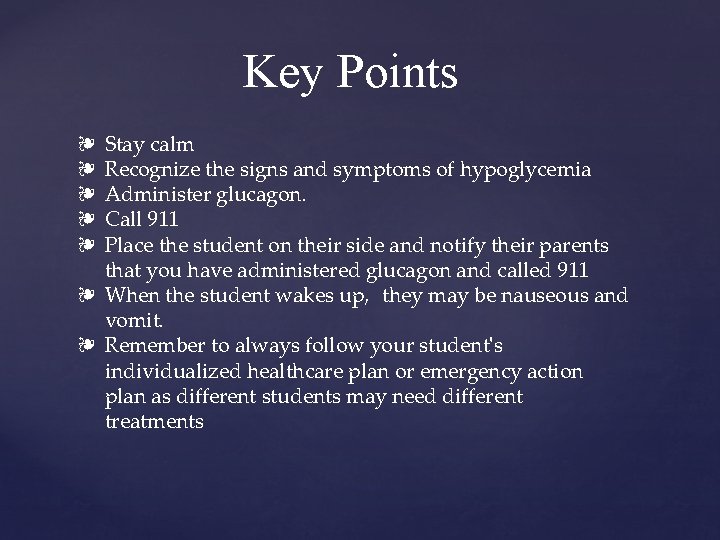 Key Points

❧ Stay calm
❧ Recognize the signs and symptoms of hypoglycemia
❧ Administer glucagon.
❧ Call 911
❧ Place the student on their side and notify their parents that you have administered glucagon and called 911
❧ When the student wakes up, they may be nauseous and vomit.
❧ Remember to always follow your student's individualized healthcare plan or emergency action plan as different students may need different treatments